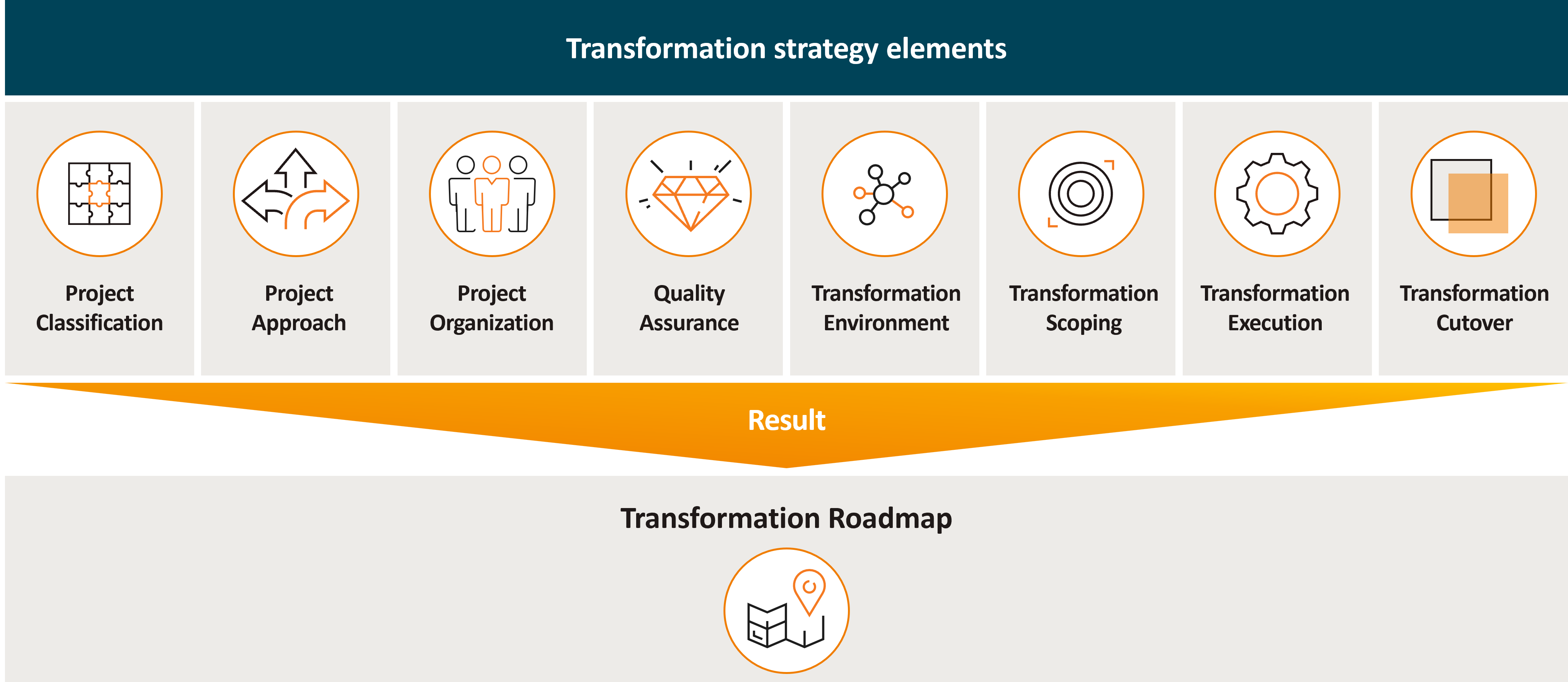 Transformation strategy elements

Project Classification

Project Approach

Project Organization

Quality Assurance

Transformation Environment

Transformation Scoping

Transformation Execution

Transformation Cutover

Result

Transformation Roadmap